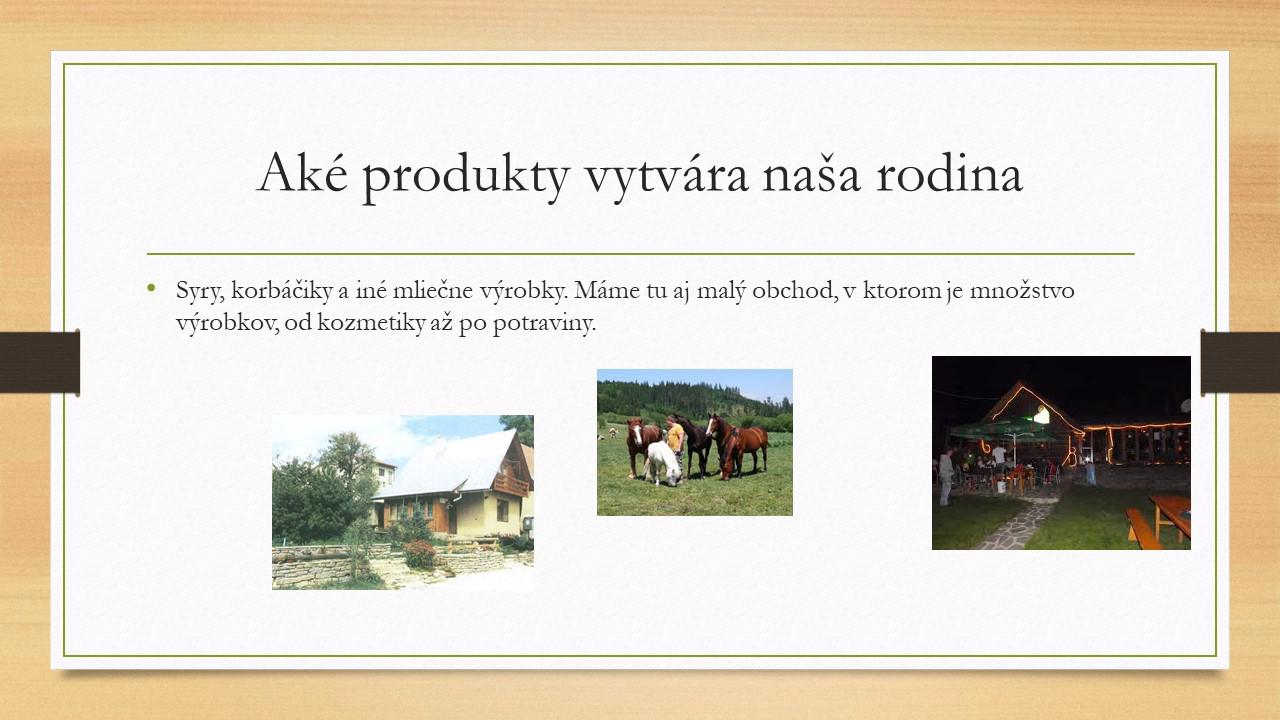 Aké produkty vytvára naša rodina

• Syry, korbáčiky a iné mliečne výrobky. Máme tu aj malý obchod, v ktorom je množstvo výrobkov, od kozmetiky až po potraviny.